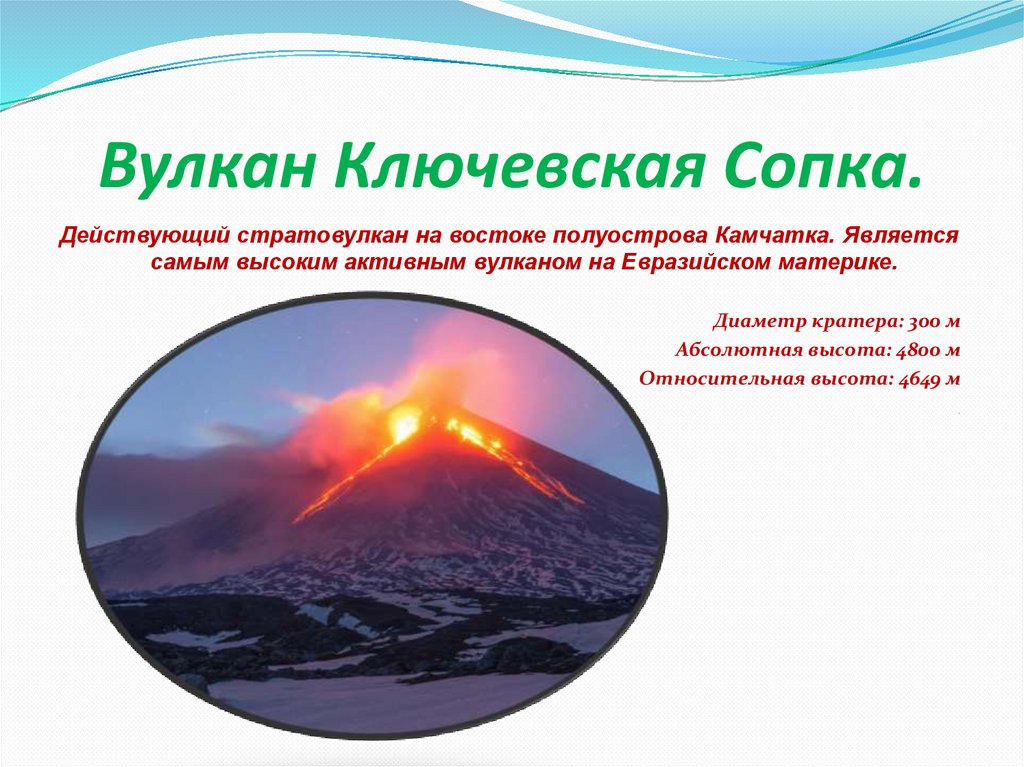 Вулкан Ключевская Сопка.

Действующий стратовулкан на востоке полуострова Камчатка. Является самым высоким активным вулканом на Евразийском материке.

Диаметр кратера: 300 м
Абсолютная высота: 4800 м
Относительная высота: 4649 м